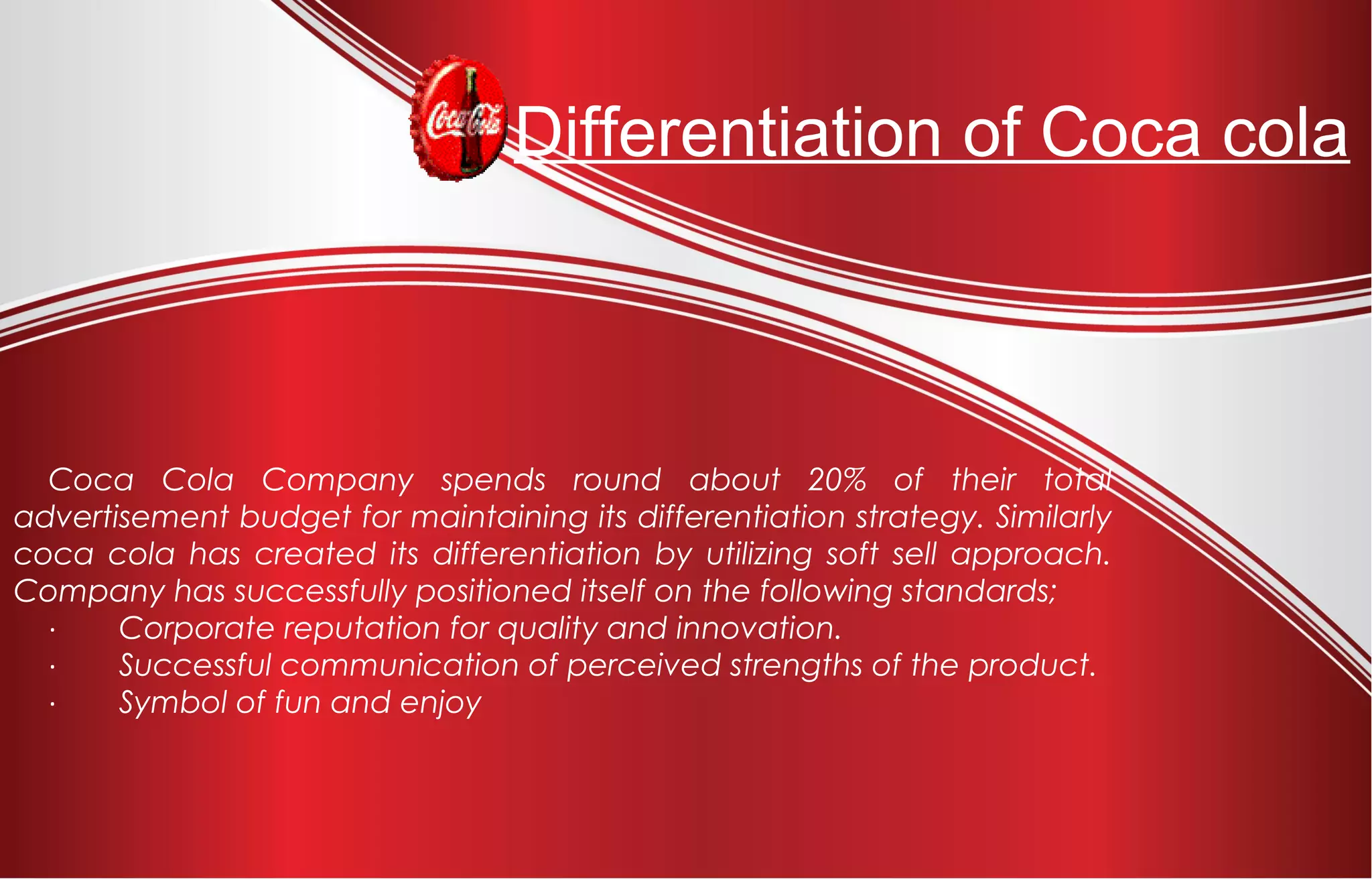 Coca-Cola

Differentiation of Coca cola

Coca Cola Company spends round about 20% of their total advertisement budget for maintaining its differentiation strategy. Similarly coca cola has created its differentiation by utilizing soft sell approach. Company has successfully positioned itself on the following standards;

· Corporate reputation for quality and innovation.
· Successful communication of perceived strengths of the product.
· Symbol of fun and enjoy